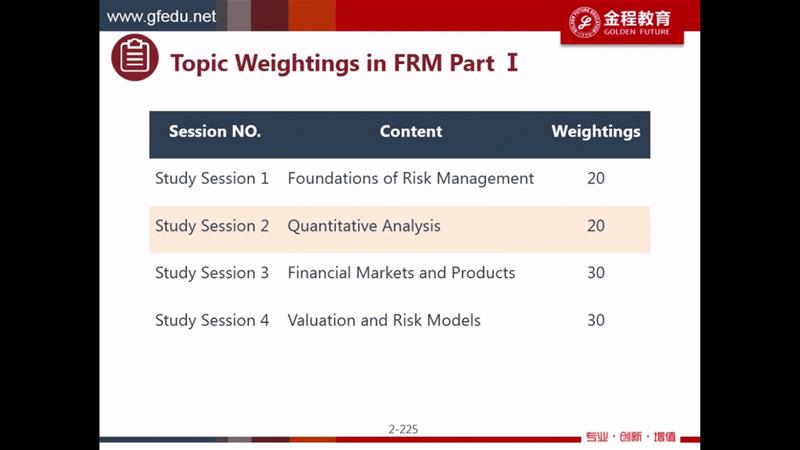 www.gfedu.net

金程教育
GOLDEN FUTURE

Topic Weightings in FRM Part Ⅰ

| Session NO. | Content | Weightings |
|---|---|---|
| Study Session 1 | Foundations of Risk Management | 20 |
| Study Session 2 | Quantitative Analysis | 20 |
| Study Session 3 | Financial Markets and Products | 30 |
| Study Session 4 | Valuation and Risk Models | 30 |

2-225

专业 · 创新 · 增值